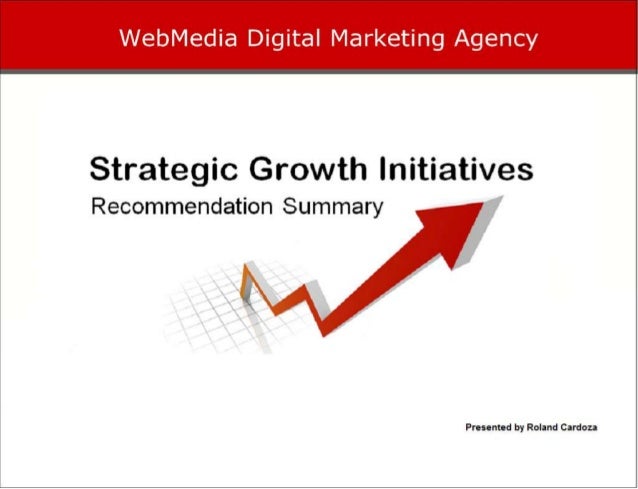 WebMedia Digital Marketing Agency

Strategic Growth Initiatives
Recommendation Summary

Presented by Roland Cardoza